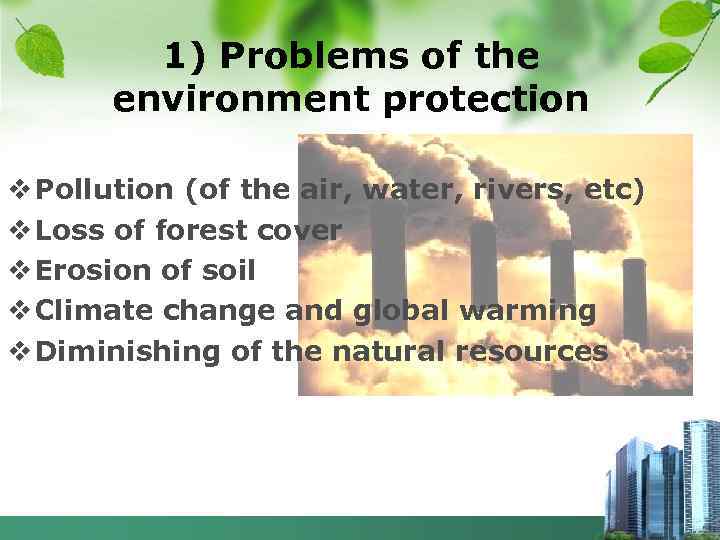 1) Problems of the environment protection

❖ Pollution (of the air, water, rivers, etc)
❖ Loss of forest cover
❖ Erosion of soil
❖ Climate change and global warming
❖ Diminishing of the natural resources